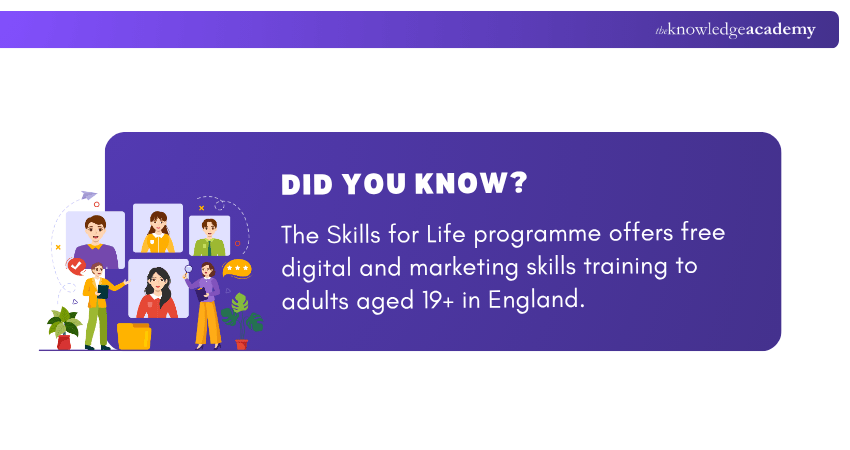 theknowledgeacademy

DID YOU KNOW?

The Skills for Life programme offers free digital and marketing skills training to adults aged 19+ in England.